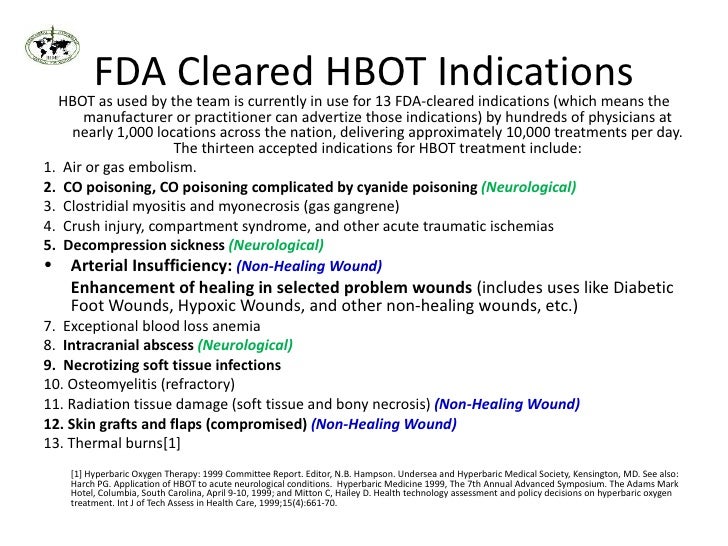 FDA Cleared HBOT Indications

HBOT as used by the team is currently in use for 13 FDA-cleared indications (which means the manufacturer or practitioner can advertize those indications) by hundreds of physicians at nearly 1,000 locations across the nation, delivering approximately 10,000 treatments per day. The thirteen accepted indications for HBOT treatment include:

1. Air or gas embolism.
2. CO poisoning, CO poisoning complicated by cyanide poisoning (Neurological)
3. Clostridial myositis and myonecrosis (gas gangrene)
4. Crush injury, compartment syndrome, and other acute traumatic ischemias
5. Decompression sickness (Neurological)
• Arterial Insufficiency: (Non-Healing Wound)
Enhancement of healing in selected problem wounds (includes uses like Diabetic Foot Wounds, Hypoxic Wounds, and other non-healing wounds, etc.)
7. Exceptional blood loss anemia
8. Intracranial abscess (Neurological)
9. Necrotizing soft tissue infections
10. Osteomyelitis (refractory)
11. Radiation tissue damage (soft tissue and bony necrosis) (Non-Healing Wound)
12. Skin grafts and flaps (compromised) (Non-Healing Wound)
13. Thermal burns[1]

[1] Hyperbaric Oxygen Therapy: 1999 Committee Report. Editor, N.B. Hampson. Undersea and Hyperbaric Medical Society, Kensington, MD. See also: Harch PG. Application of HBOT to acute neurological conditions. Hyperbaric Medicine 1999, The 7th Annual Advanced Symposium. The Adams Mark Hotel, Columbia, South Carolina, April 9-10, 1999; and Mitton C, Hailey D. Health technology assessment and policy decisions on hyperbaric oxygen treatment. Int J of Tech Assess in Health Care, 1999;15(4):661-70.